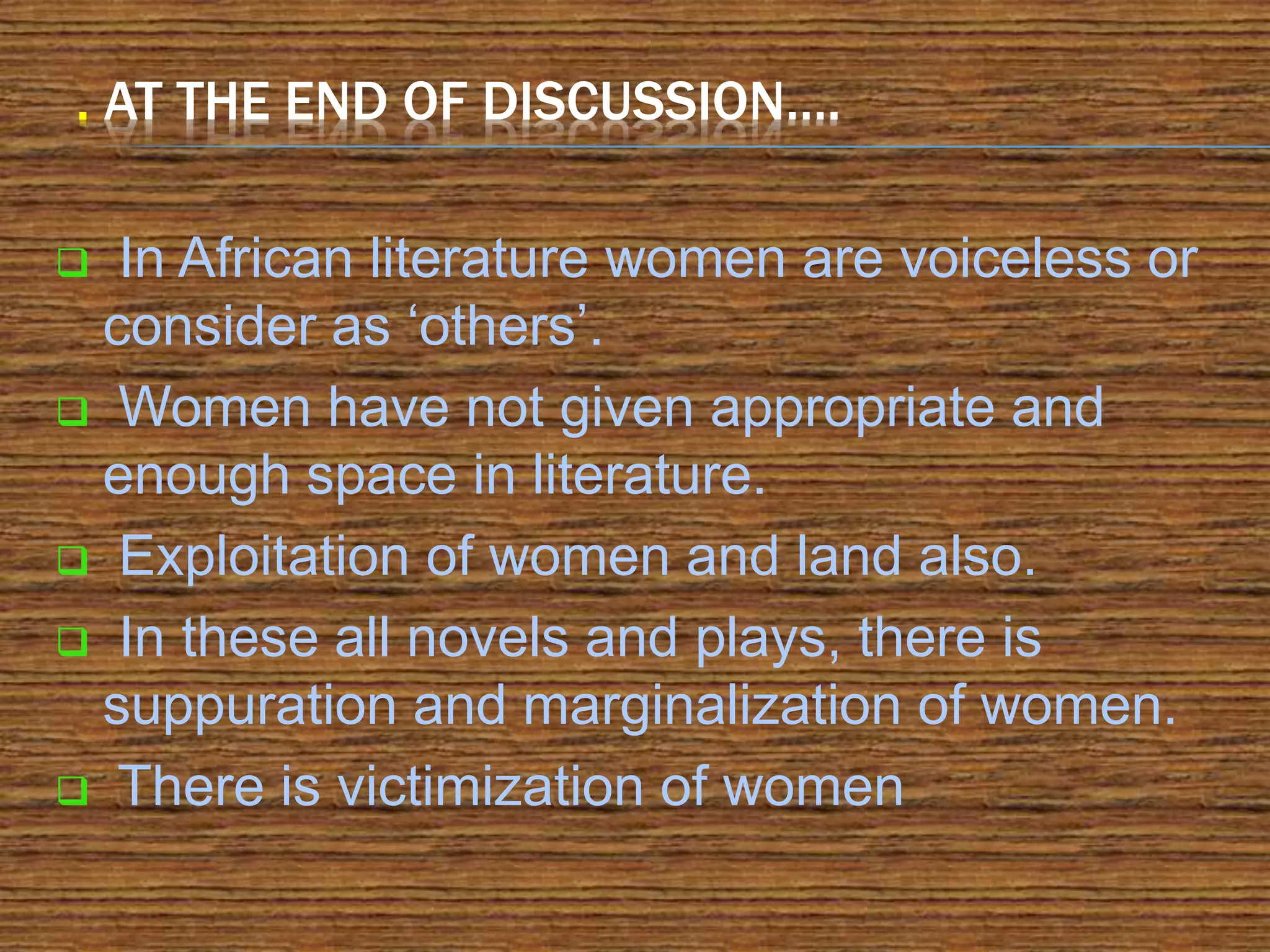 . AT THE END OF DISCUSSION….

❑ In African literature women are voiceless or consider as ‘others’.

❑ Women have not given appropriate and enough space in literature.

❑ Exploitation of women and land also.

❑ In these all novels and plays, there is suppuration and marginalization of women.

❑ There is victimization of women